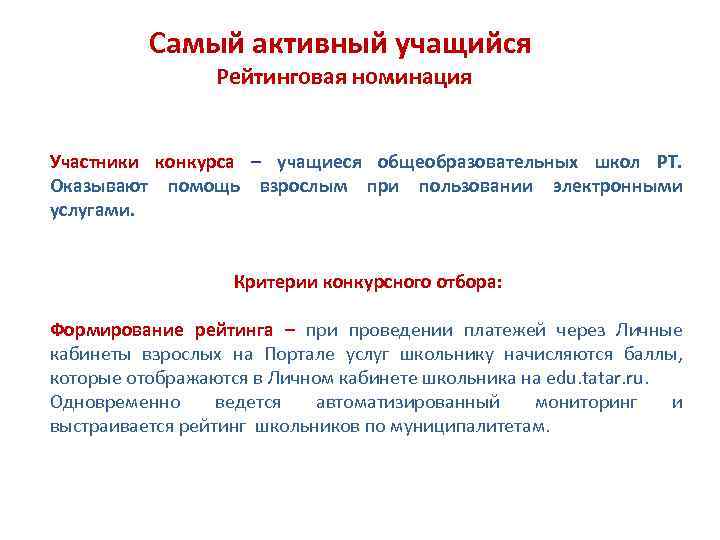 Самый активный учащийся
Рейтинговая номинация

Участники конкурса – учащиеся общеобразовательных школ РТ. Оказывают помощь взрослым при пользовании электронными услугами.

Критерии конкурсного отбора:

Формирование рейтинга – при проведении платежей через Личные кабинеты взрослых на Портале услуг школьнику начисляются баллы, которые отображаются в Личном кабинете школьника на edu.tatar.ru.
Одновременно ведется автоматизированный мониторинг и выстраивается рейтинг школьников по муниципалитетам.